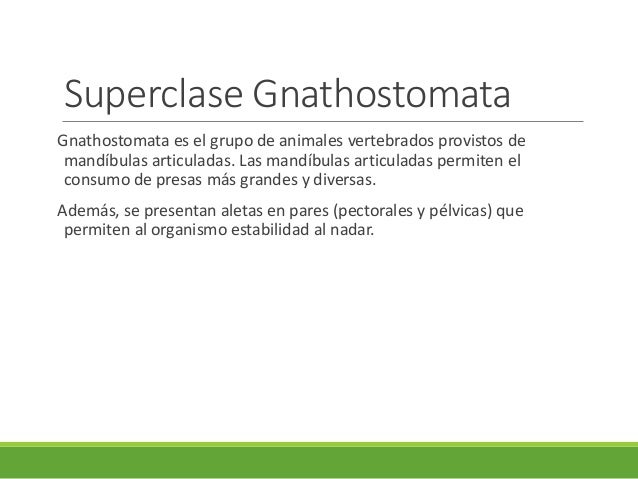 Superclase Gnathostomata

Gnathostomata es el grupo de animales vertebrados provistos de mandíbulas articuladas. Las mandíbulas articuladas permiten el consumo de presas más grandes y diversas.

Además, se presentan aletas en pares (pectorales y pélvicas) que permiten al organismo estabilidad al nadar.